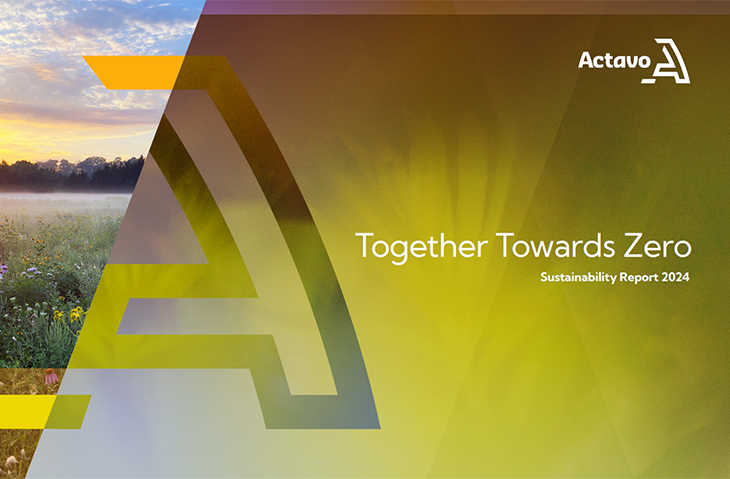 Actavo

Together Towards Zero

Sustainability Report 2024